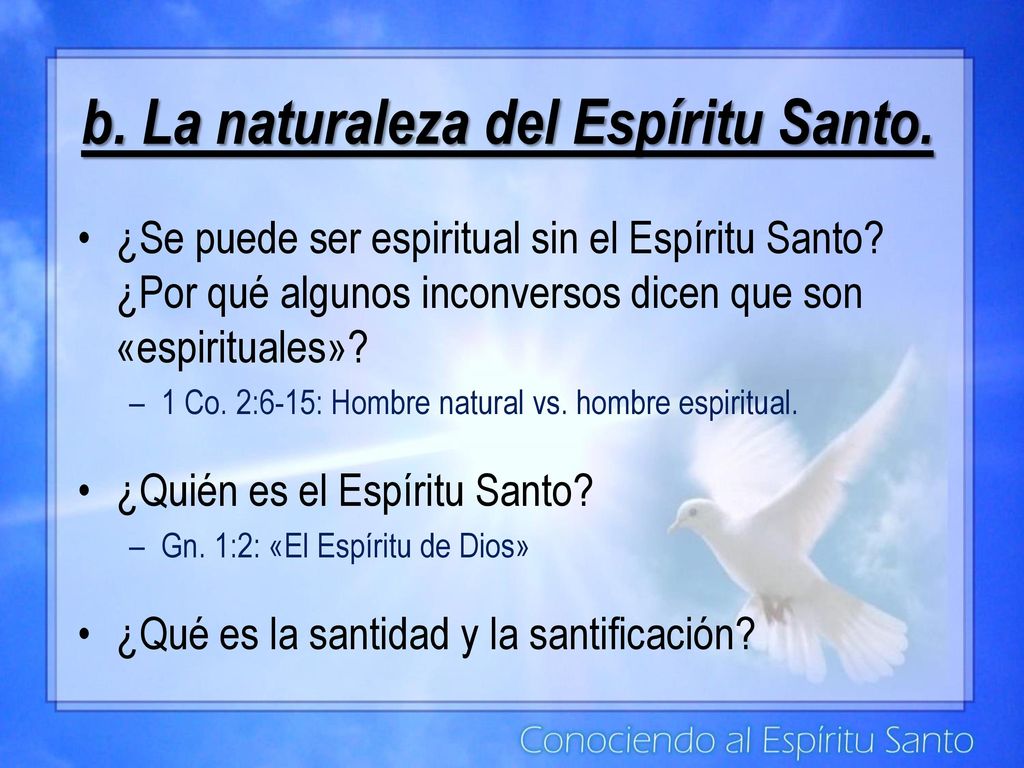 b. La naturaleza del Espíritu Santo.

• ¿Se puede ser espiritual sin el Espíritu Santo? ¿Por qué algunos inconversos dicen que son «espirituales»?
– 1 Co. 2:6-15: Hombre natural vs. hombre espiritual.

• ¿Quién es el Espíritu Santo?
– Gn. 1:2: «El Espíritu de Dios»

• ¿Qué es la santidad y la santificación?

Conociendo al Espíritu Santo